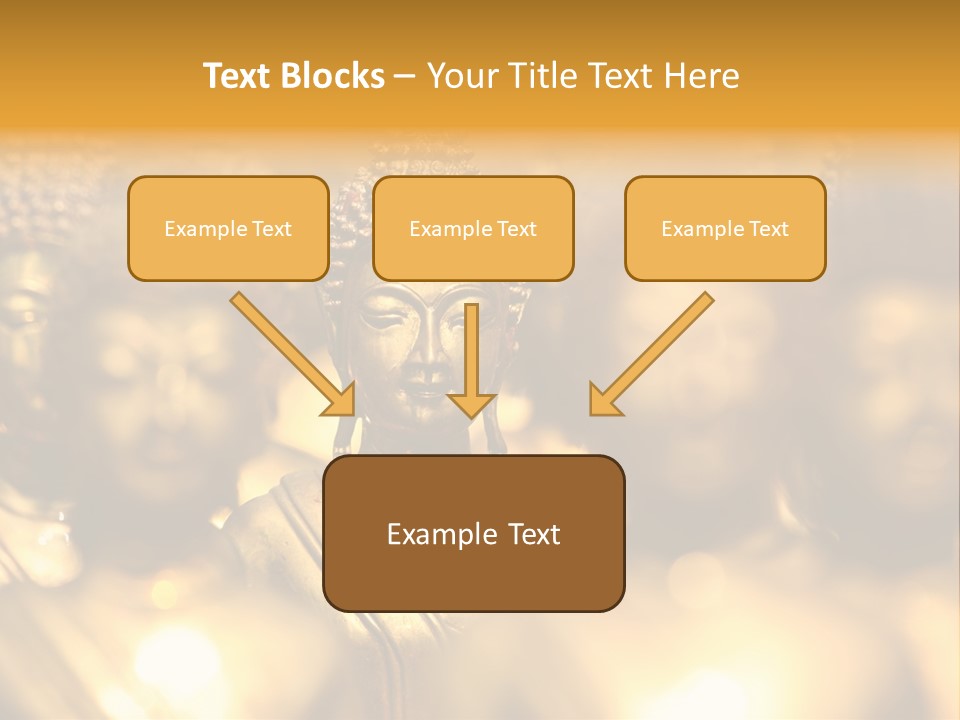 Text Blocks – Your Title Text Here

Example Text

Example Text

Example Text

Example Text